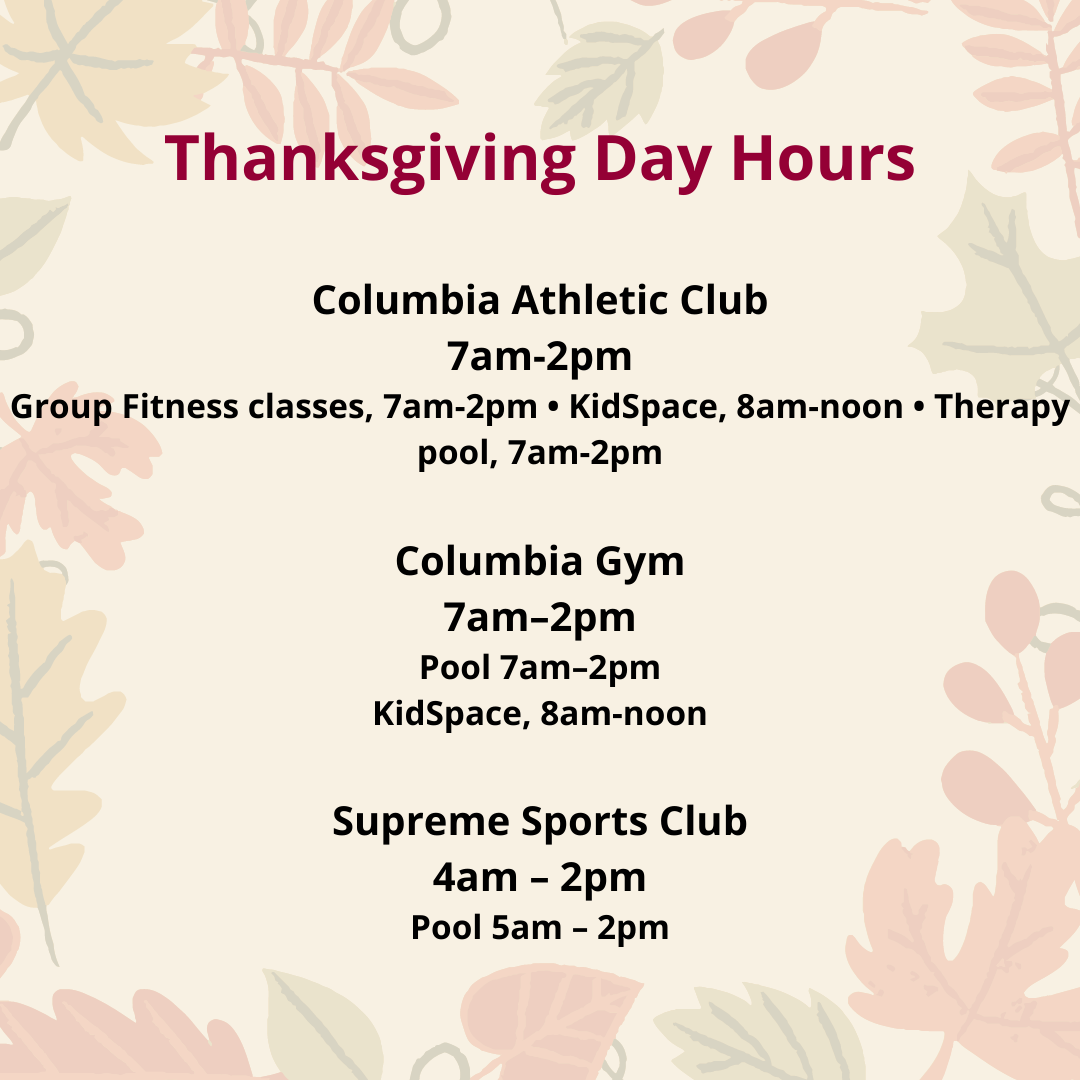 Thanksgiving Day Hours

Columbia Athletic Club
7am-2pm
Group Fitness classes, 7am-2pm • KidSpace, 8am-noon • Therapy pool, 7am-2pm

Columbia Gym
7am–2pm
Pool 7am–2pm
KidSpace, 8am-noon

Supreme Sports Club
4am – 2pm
Pool 5am – 2pm